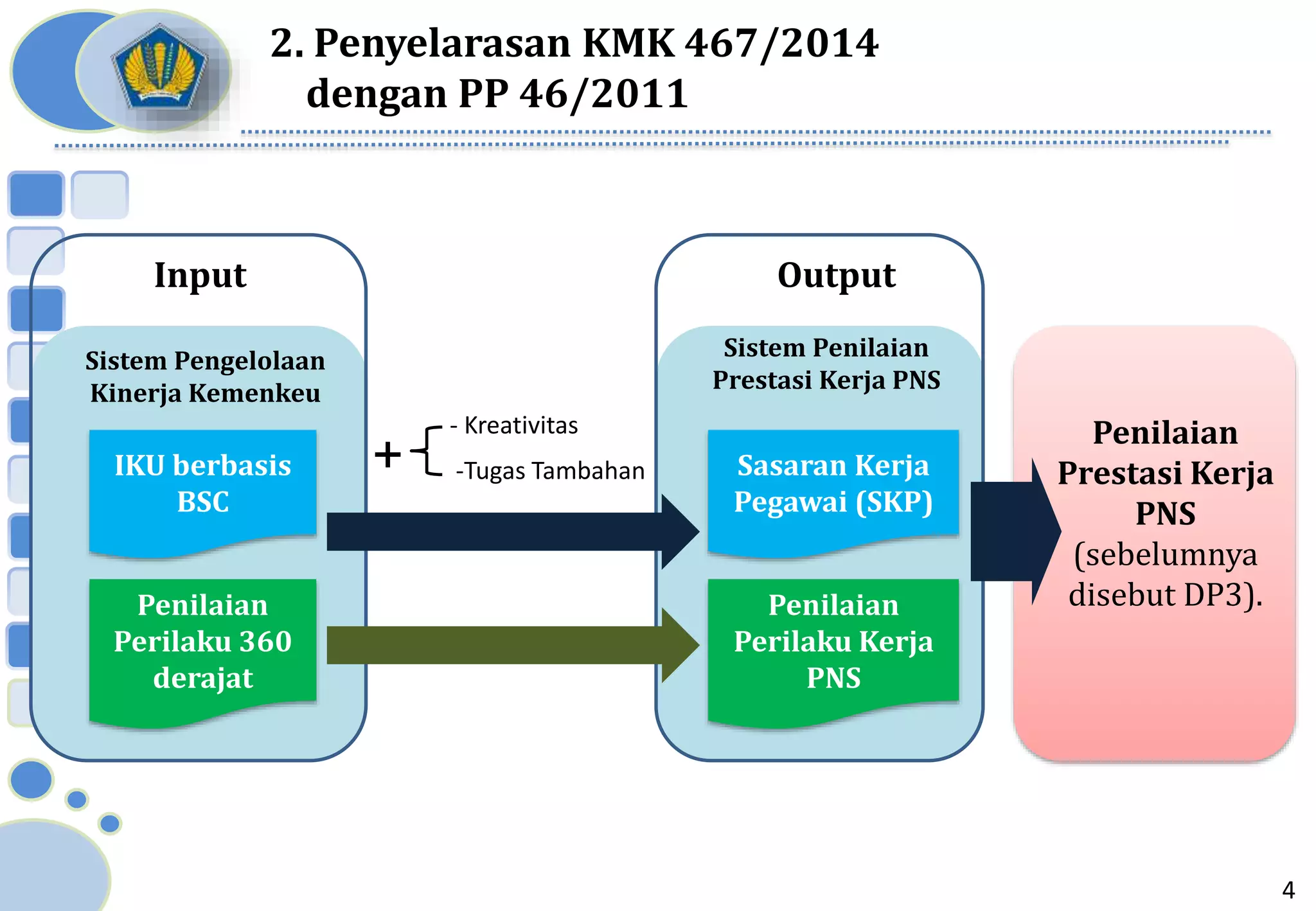 2. Penyelarasan KMK 467/2014 dengan PP 46/2011

Input

Sistem Pengelolaan Kinerja Kemenkeu

IKU berbasis BSC

Penilaian Perilaku 360 derajat

+ - Kreativitas
-Tugas Tambahan

Output

Sistem Penilaian Prestasi Kerja PNS

Sasaran Kerja Pegawai (SKP)

Penilaian Perilaku Kerja PNS

Penilaian Prestasi Kerja PNS (sebelumnya disebut DP3).

4